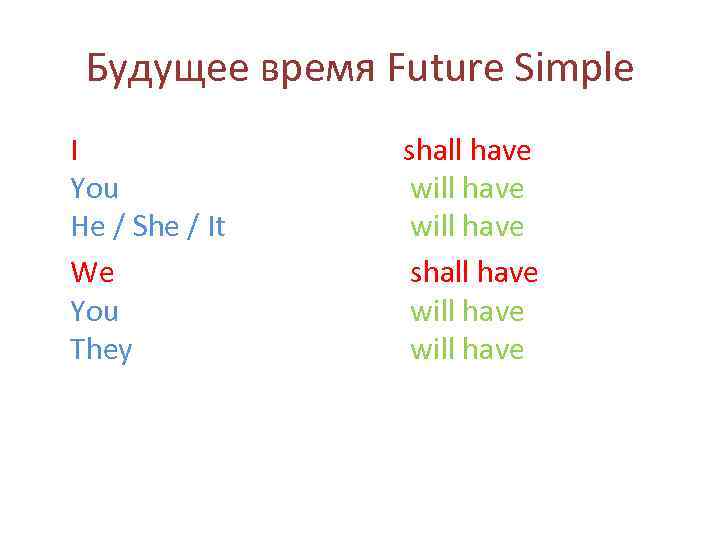 Будущее время Future Simple

I shall have
You will have
He / She / It will have

We shall have
You will have
They will have